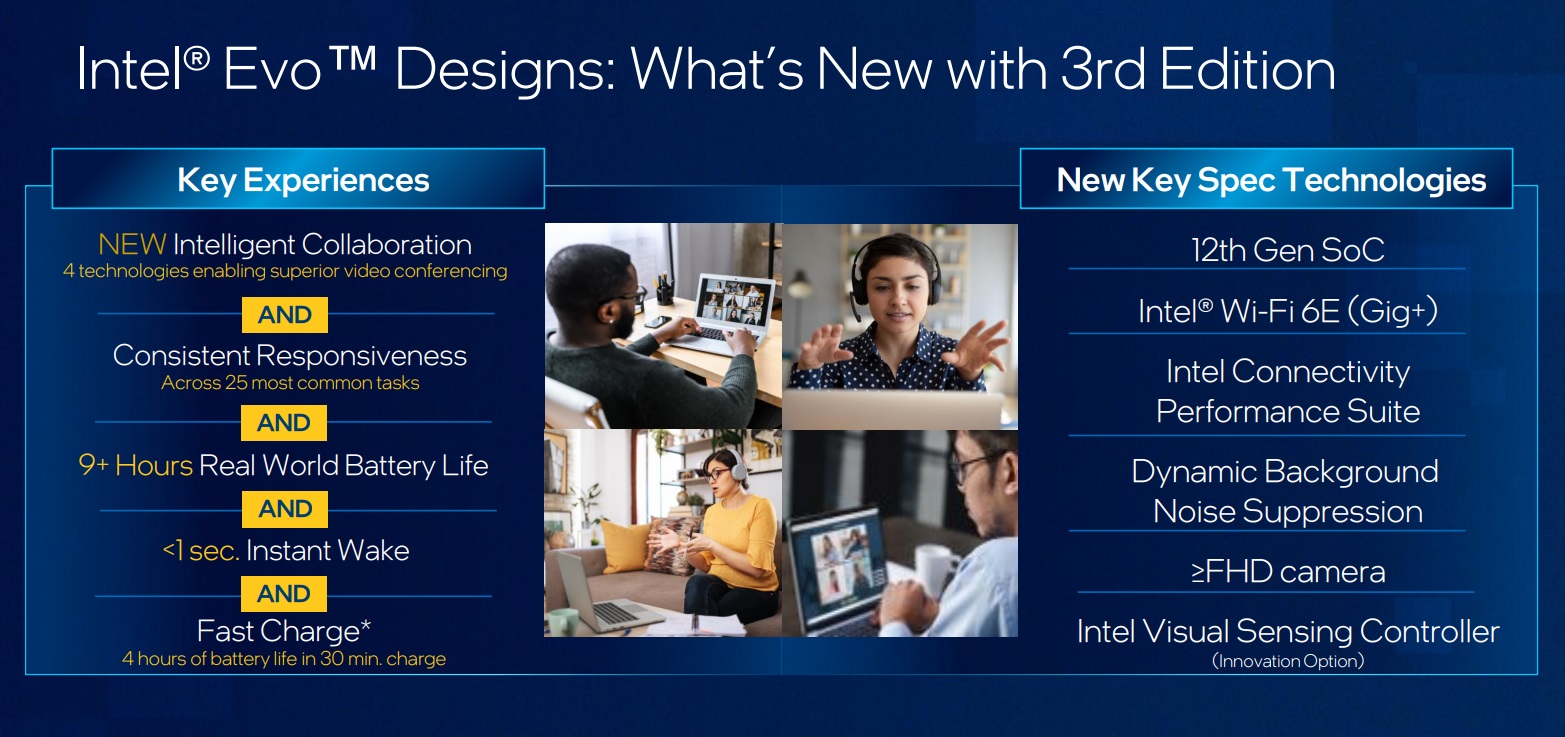 Intel® Evo™ Designs: What's New with 3rd Edition

Key Experiences

NEW Intelligent Collaboration
4 technologies enabling superior video conferencing

AND

Consistent Responsiveness
Across 25 most common tasks

AND

9+ Hours Real World Battery Life

AND

<1 sec. Instant Wake

AND

Fast Charge*
4 hours of battery life in 30 min. charge

New Key Spec Technologies

12th Gen SoC

Intel® Wi-Fi 6E (Gig+)

Intel Connectivity Performance Suite

Dynamic Background Noise Suppression

≥FHD camera

Intel Visual Sensing Controller
(Innovation Option)